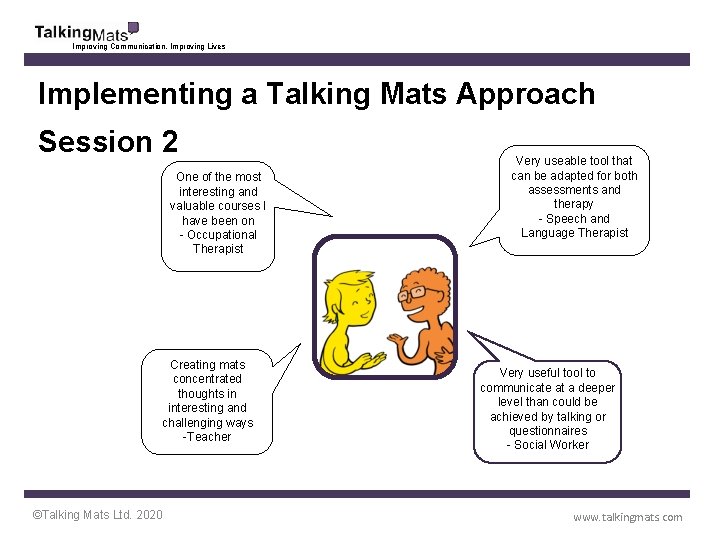 TalkingMats
Improving Communication. Improving Lives

Implementing a Talking Mats Approach

Session 2

One of the most interesting and valuable courses I have been on
- Occupational Therapist

Very useable tool that can be adapted for both assessments and therapy
- Speech and Language Therapist

Creating mats concentrated thoughts in interesting and challenging ways
-Teacher

Very useful tool to communicate at a deeper level than could be achieved by talking or questionnaires
- Social Worker

©Talking Mats Ltd. 2020

www.talkingmats.com